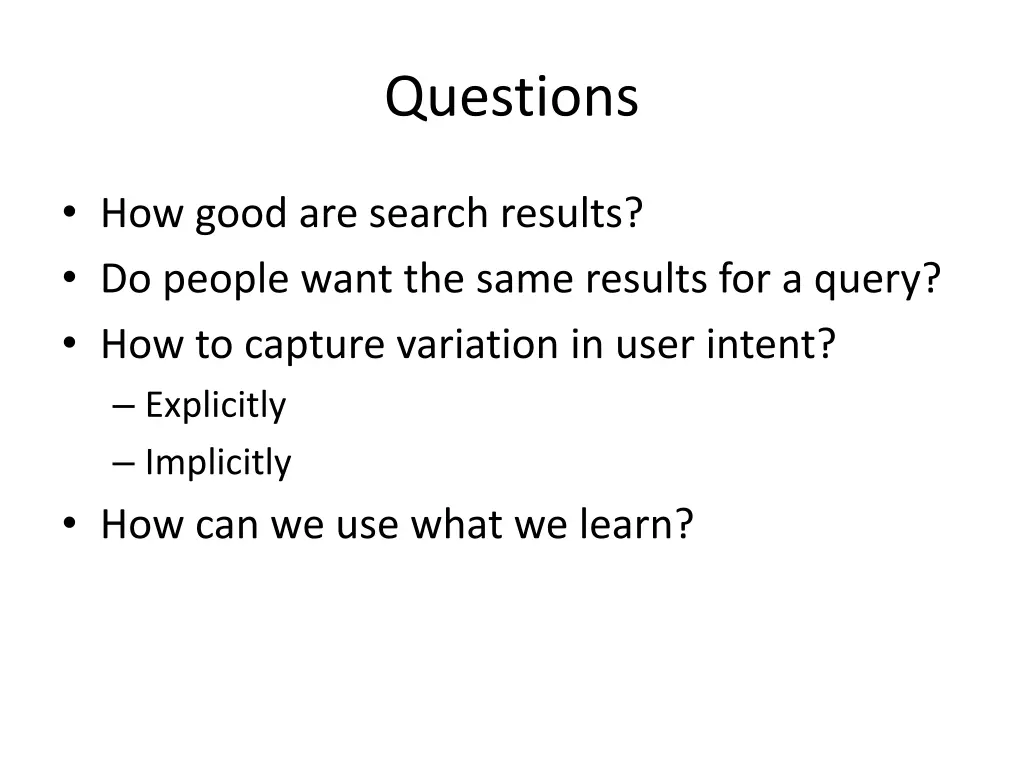 Questions

• How good are search results?
• Do people want the same results for a query?
• How to capture variation in user intent?
– Explicitly
– Implicitly
• How can we use what we learn?